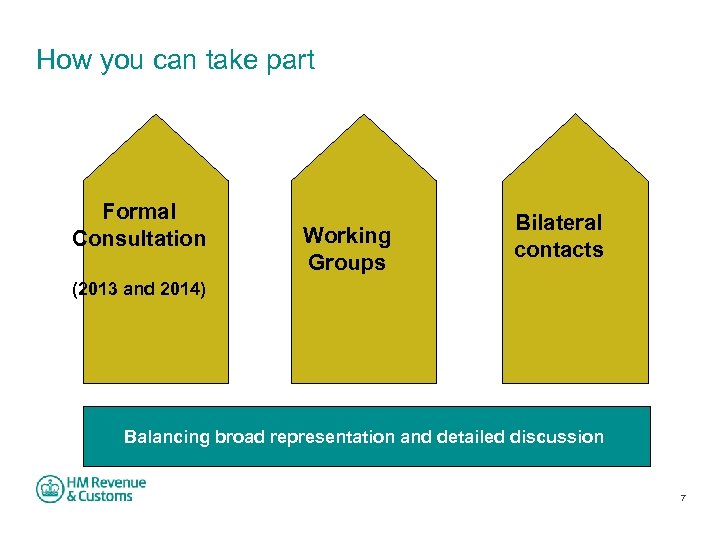 How you can take part

Formal Consultation

(2013 and 2014)

Working Groups

Bilateral contacts

Balancing broad representation and detailed discussion

HM Revenue & Customs

7